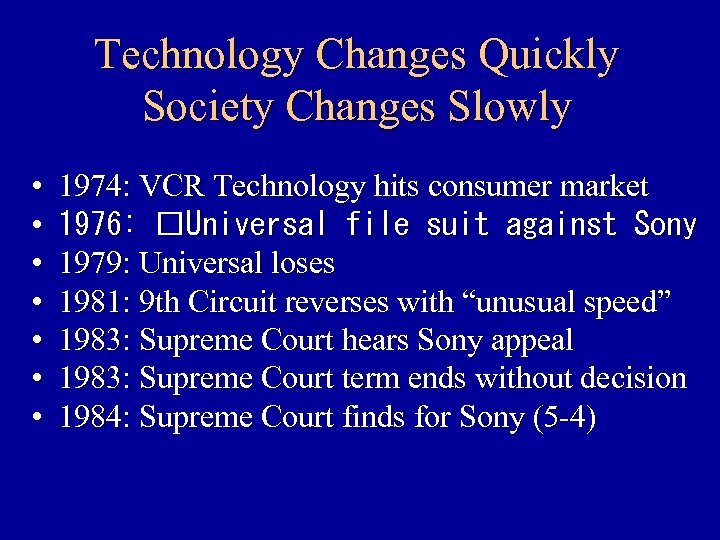 Technology Changes Quickly
Society Changes Slowly

• 1974: VCR Technology hits consumer market
• 1976: □Universal file suit against Sony
• 1979: Universal loses
• 1981: 9th Circuit reverses with “unusual speed”
• 1983: Supreme Court hears Sony appeal
• 1983: Supreme Court term ends without decision
• 1984: Supreme Court finds for Sony (5-4)